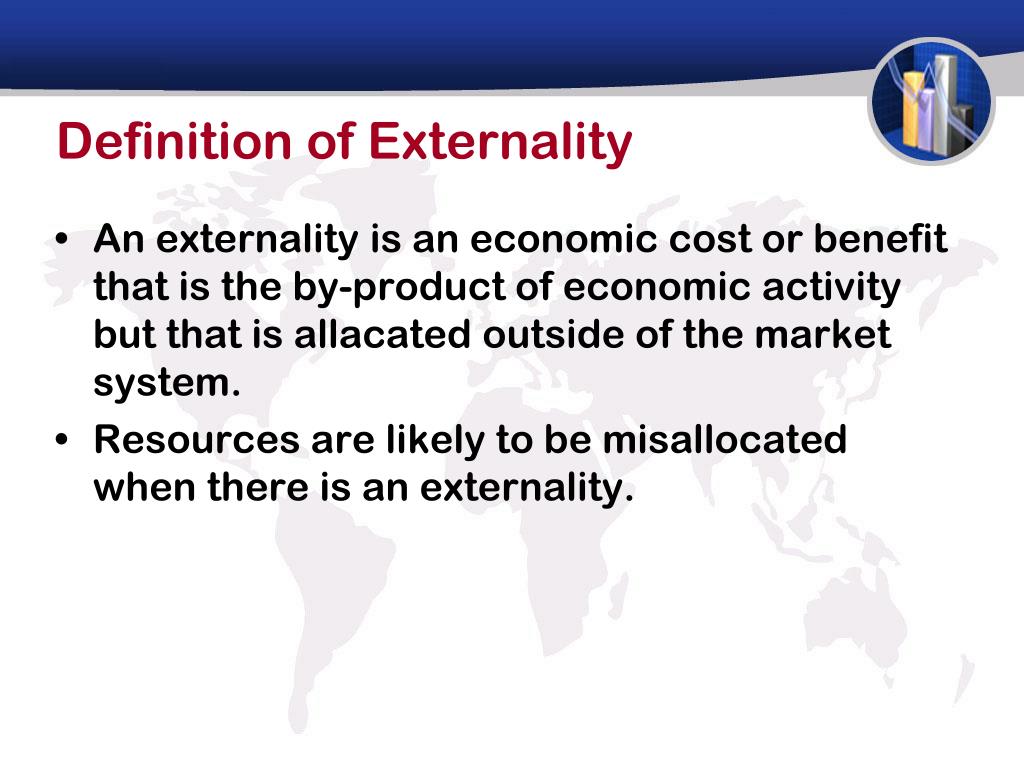 Definition of Externality

• An externality is an economic cost or benefit that is the by-product of economic activity but that is allacated outside of the market system.

• Resources are likely to be misallocated when there is an externality.